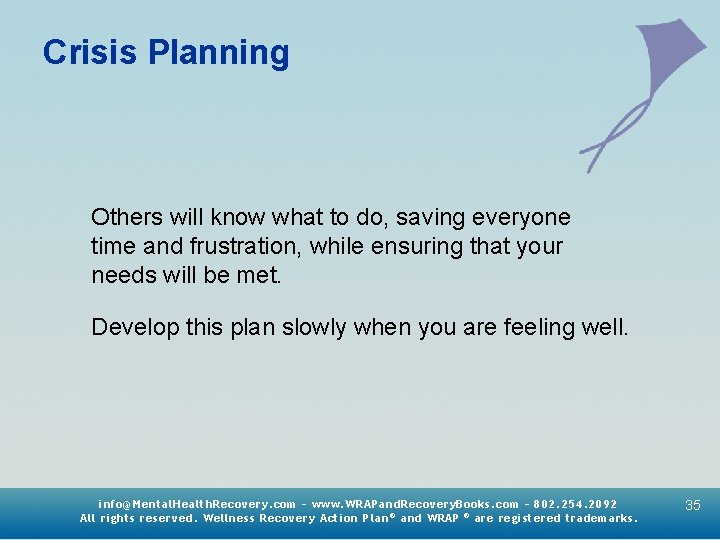 Crisis Planning

Others will know what to do, saving everyone time and frustration, while ensuring that your needs will be met.

Develop this plan slowly when you are feeling well.

info@MentalHealthRecovery.com - www.WRAPandRecoveryBooks.com - 802.254.2092
All rights reserved. Wellness Recovery Action Plan® and WRAP ® are registered trademarks.

35